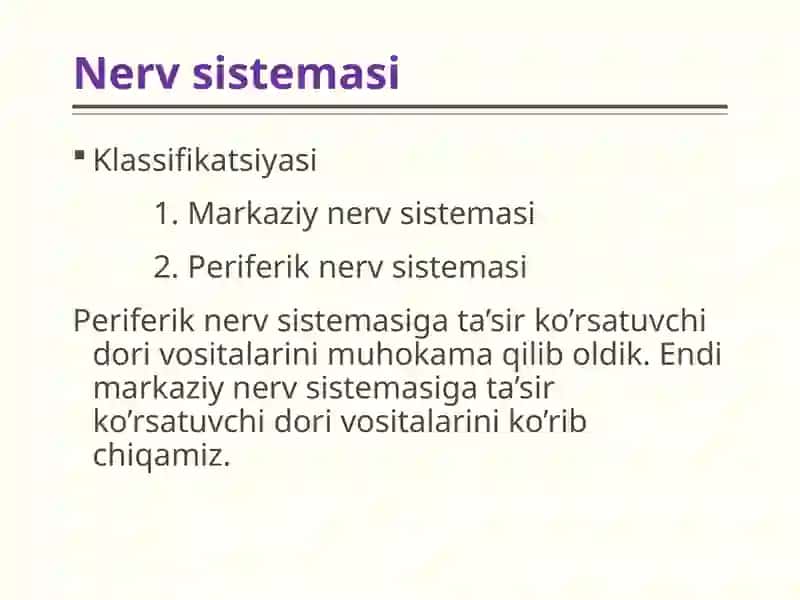 Nerv sistemasi

▪ Klassifikatsiyasi

1. Markaziy nerv sistemasi

2. Periferik nerv sistemasi

Periferik nerv sistemasiga ta’sir ko’rsatuvchi dori vositalarini muhokama qilib oldik. Endi markaziy nerv sistemasiga ta’sir ko’rsatuvchi dori vositalarini ko’rib chiqamiz.